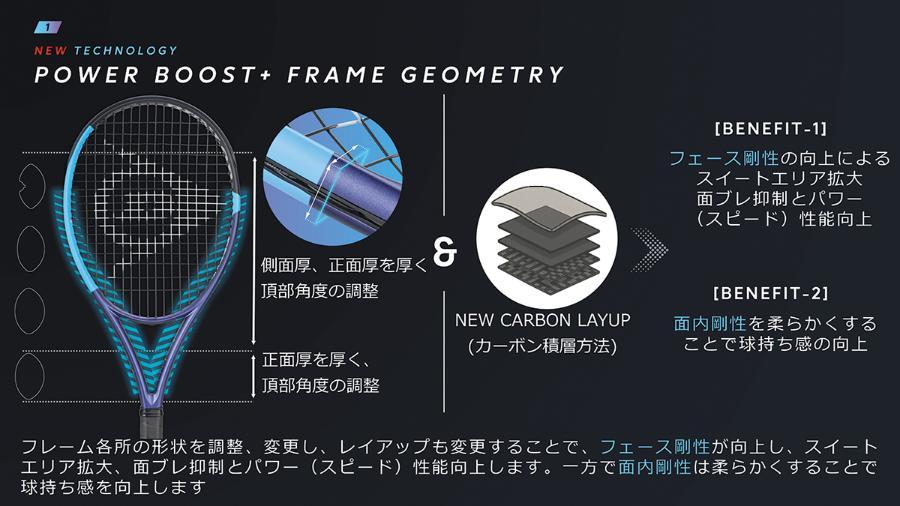 1

NEW TECHNOLOGY

POWER BOOST+ FRAME GEOMETRY

側面厚、正面厚を厚く
頂部角度の調整

正面厚を厚く、
頂部角度の調整

&

NEW CARBON LAYUP
(カーボン積層方法)

[BENEFIT-1]

フェース剛性の向上による
スイートエリア拡大
面ブレ抑制とパワー
(スピード)性能向上

[BENEFIT-2]

面内剛性を柔らかくする
ことで球持ち感の向上

フレーム各所の形状を調整、変更し、レイアップも変更することで、フェース剛性が向上し、スイートエリア拡大、面ブレ抑制とパワー(スピード)性能向上します。一方で面内剛性は柔らかくすることで球持ち感を向上します